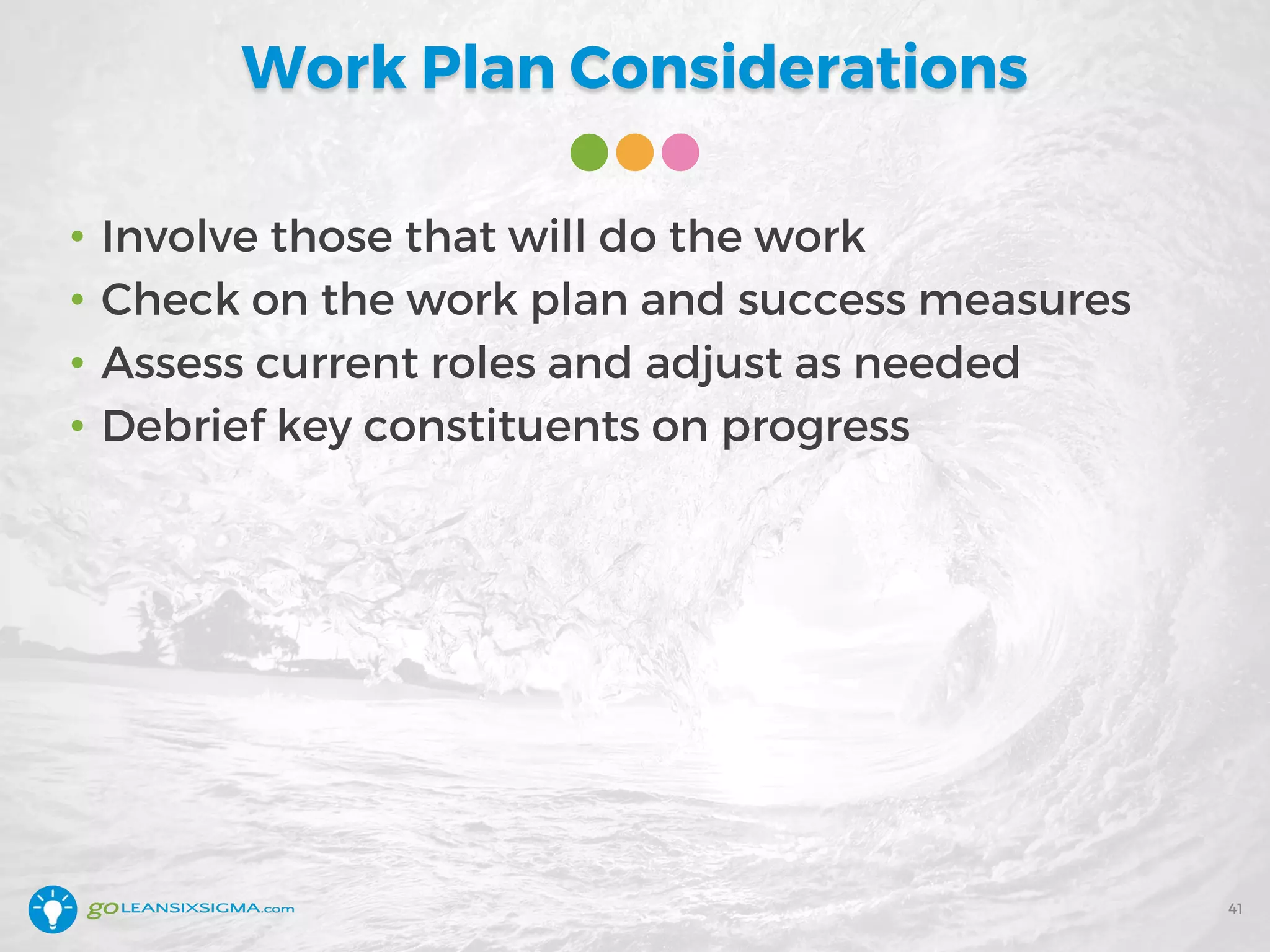 Work Plan Considerations

• Involve those that will do the work
• Check on the work plan and success measures
• Assess current roles and adjust as needed
• Debrief key constituents on progress

goLEANSIXSIGMA.com

41